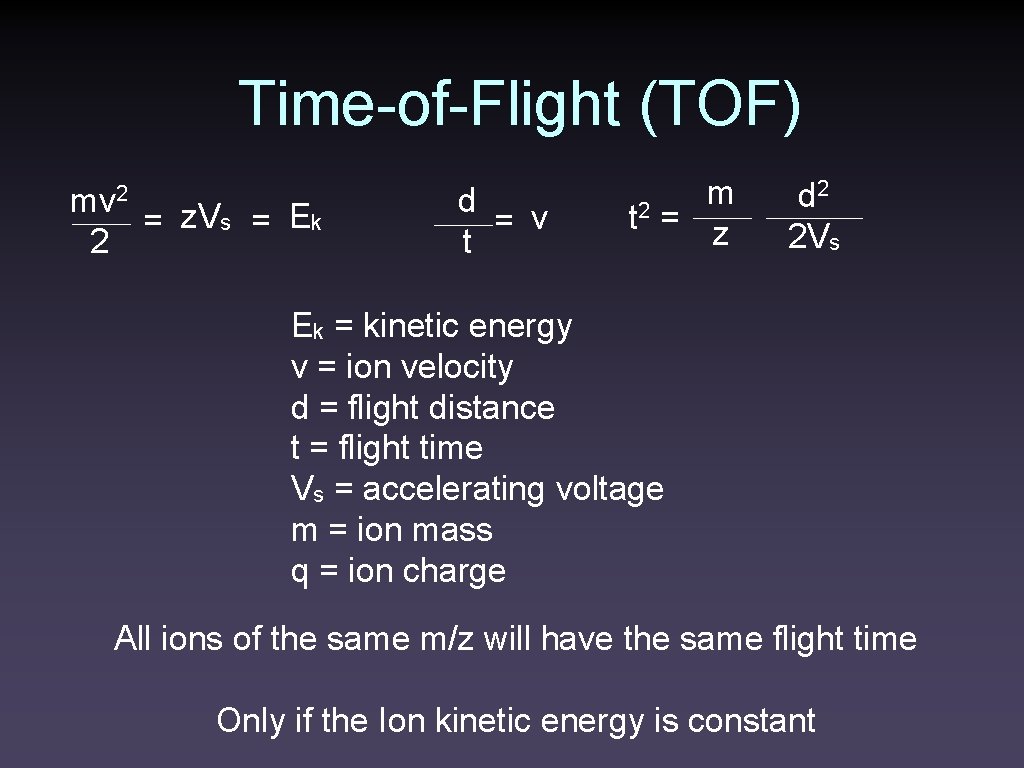 Time-of-Flight (TOF)

$\frac{mv^2}{2} = zV_s = E_k$ $\frac{d}{t} = v$ $t^2 = \frac{m}{z} \frac{d^2}{2V_s}$

$E_k$ = kinetic energy
v = ion velocity
d = flight distance
t = flight time
$V_s$ = accelerating voltage
m = ion mass
q = ion charge

All ions of the same m/z will have the same flight time

Only if the Ion kinetic energy is constant